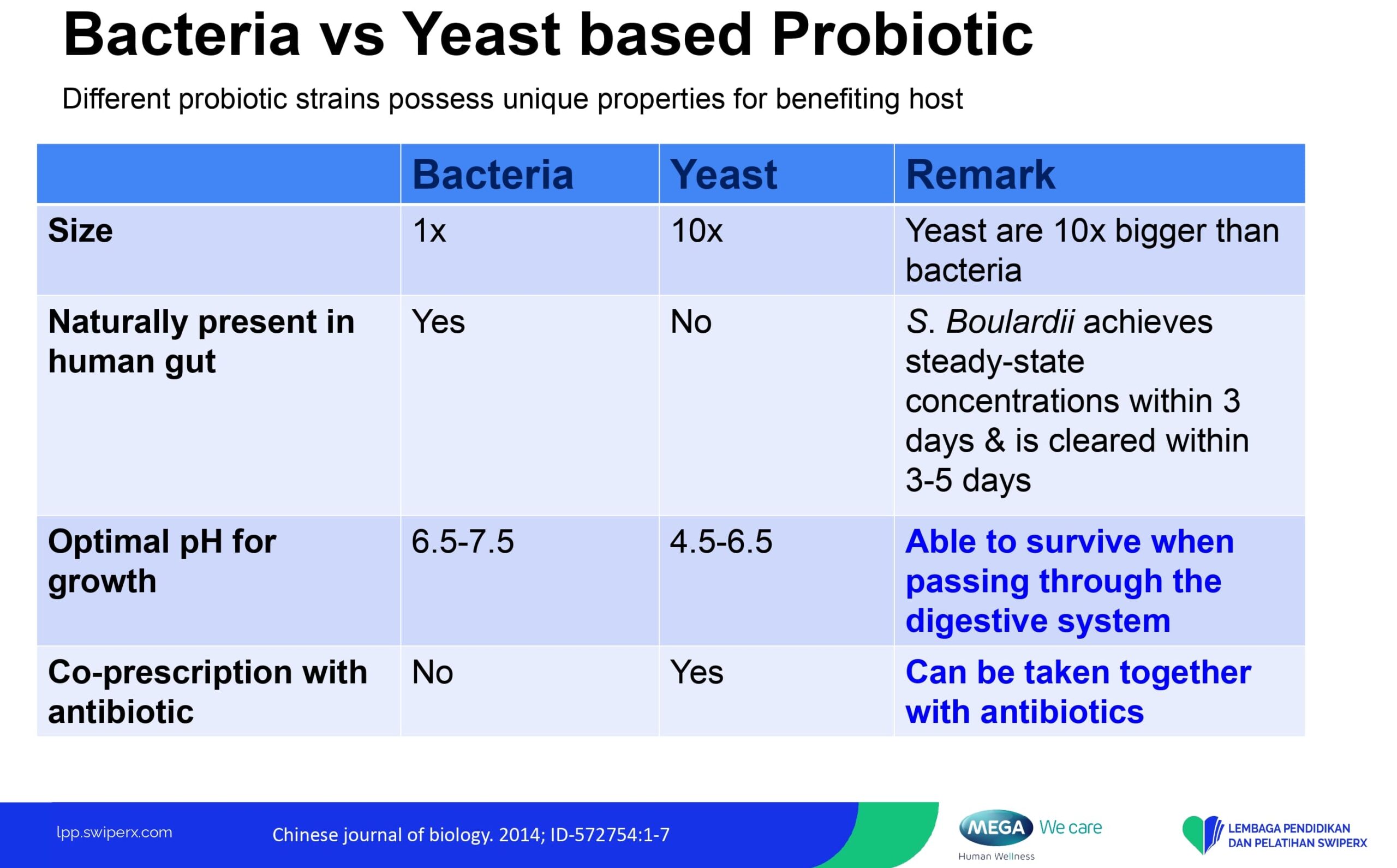 Bacteria vs Yeast based Probiotic

Different probiotic strains possess unique properties for benefiting host

| | Bacteria | Yeast | Remark |
|---|---|---|---|
| Size | 1x | 10x | Yeast are 10x bigger than bacteria |
| Naturally present in human gut | Yes | No | S. Boulardii achieves steady-state concentrations within 3 days & is cleared within 3-5 days |
| Optimal pH for growth | 6.5-7.5 | 4.5-6.5 | Able to survive when passing through the digestive system |
| Co-prescription with antibiotic | No | Yes | Can be taken together with antibiotics |

lpp.swiperx.com

Chinese journal of biology. 2014; ID-572754:1-7

MEGA We care
Human Wellness

LEMBAGA PENDIDIKAN DAN PELATIHAN SWIPERX